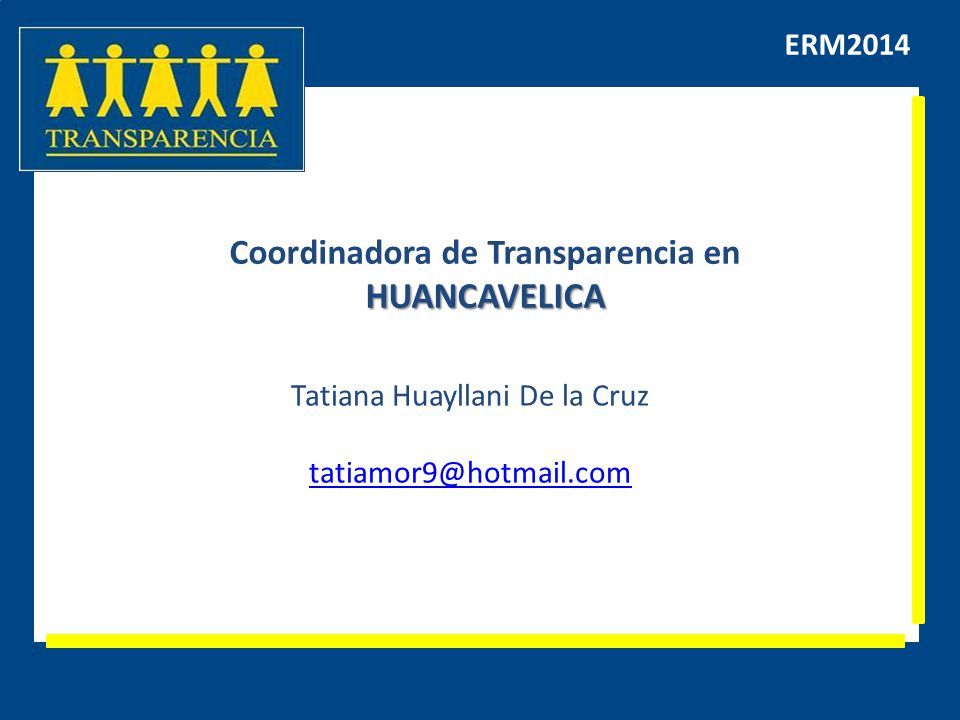 TRANSPARENCIA

ERM2014

Coordinadora de Transparencia en HUANCAVELICA

Tatiana Huayllani De la Cruz

tatiamor9@hotmail.com